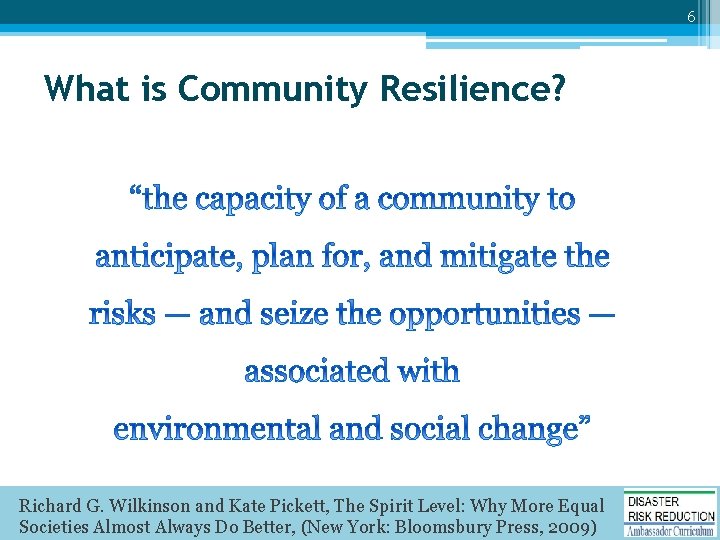 6

What is Community Resilience?

“the capacity of a community to anticipate, plan for, and mitigate the risks — and seize the opportunities — associated with environmental and social change”

Richard G. Wilkinson and Kate Pickett, The Spirit Level: Why More Equal Societies Almost Always Do Better, (New York: Bloomsbury Press, 2009)

DISASTER
RISK REDUCTION
Ambassador Curriculum